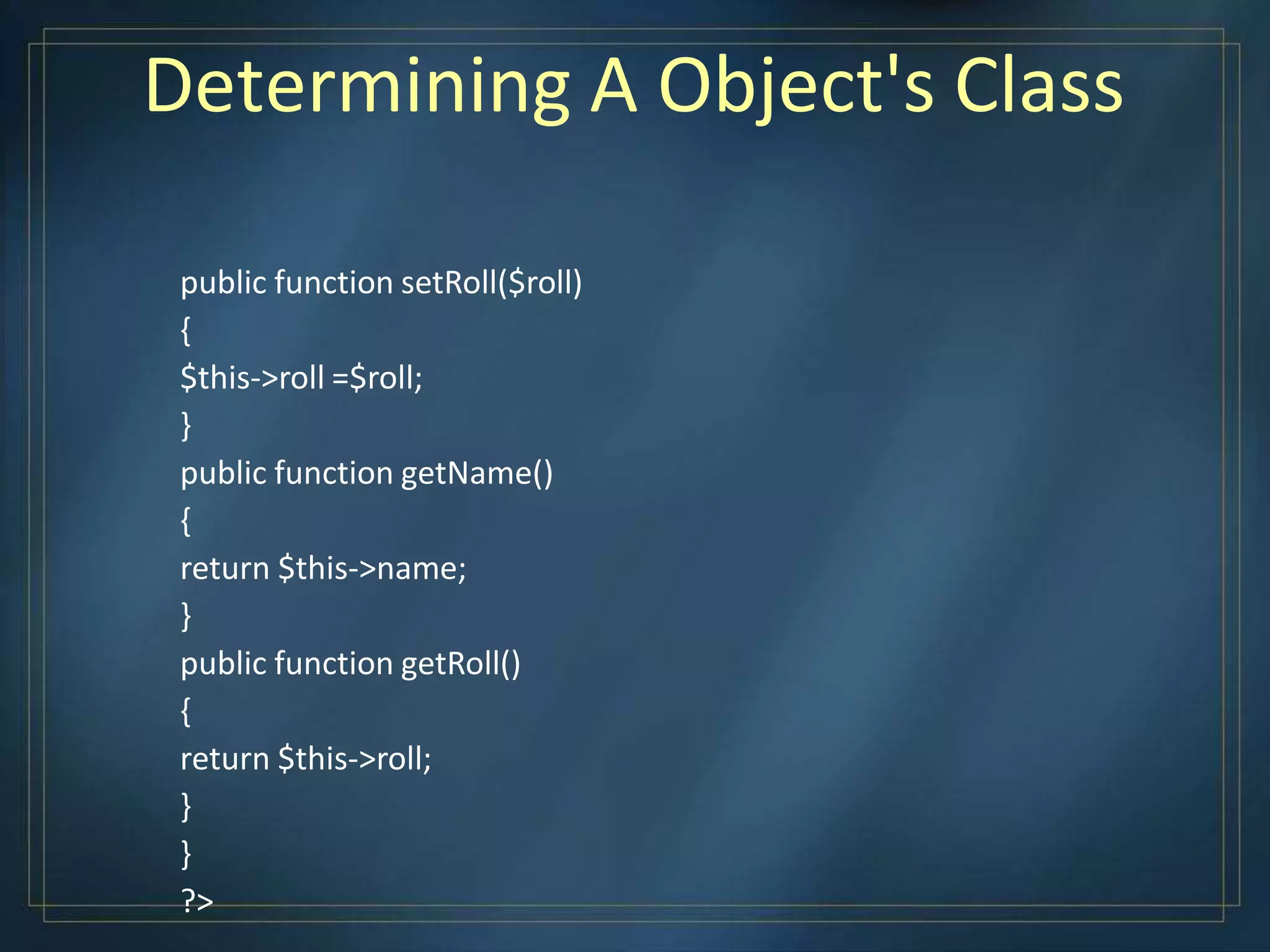 Determining A Object's Class

public function setRoll($roll)
{
$this->roll =$roll;
}
public function getName()
{
return $this->name;
}
public function getRoll()
{
return $this->roll;
}
}
?>